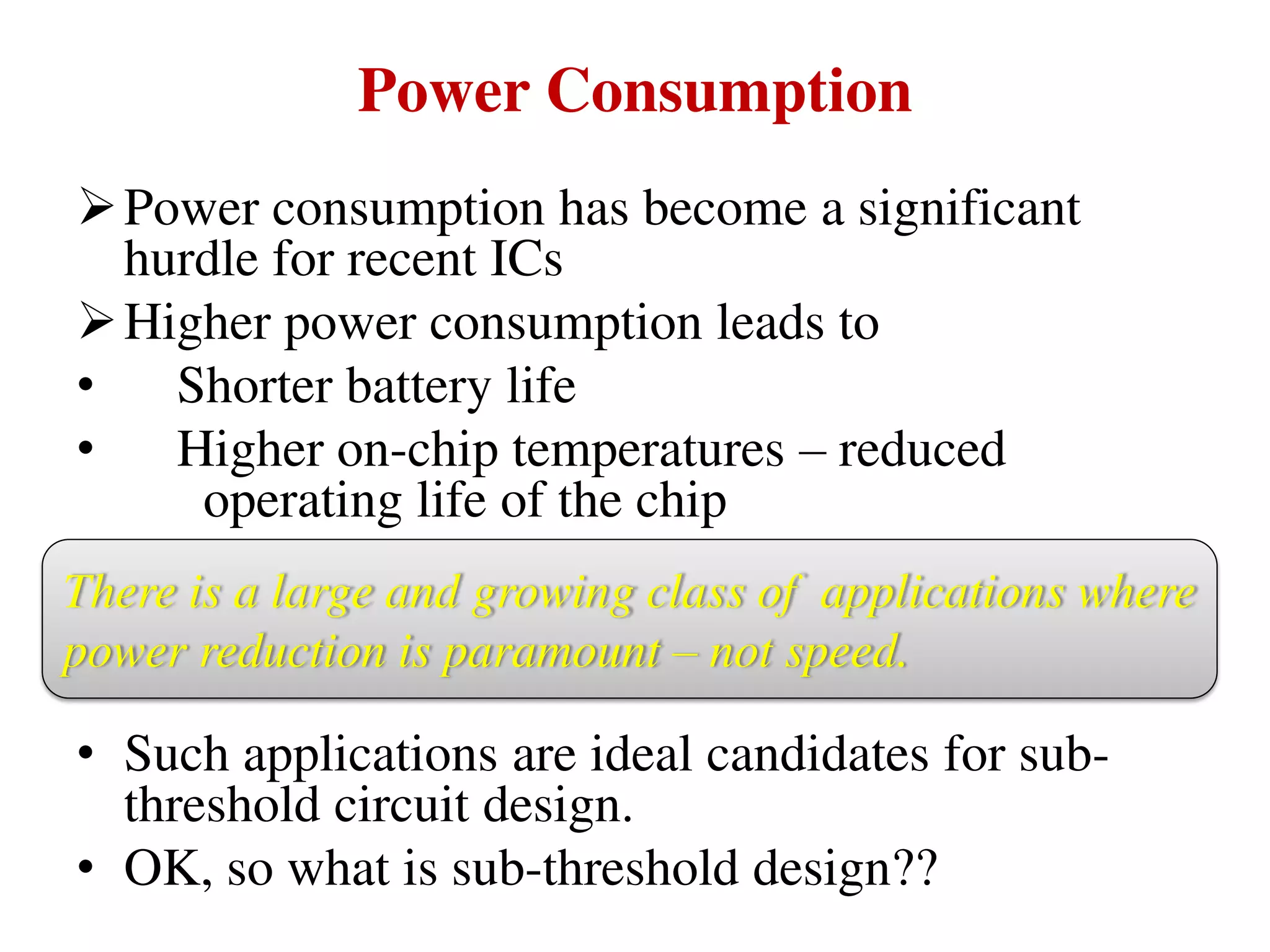 Power Consumption

➢ Power consumption has become a significant hurdle for recent ICs

➢ Higher power consumption leads to

• Shorter battery life

• Higher on-chip temperatures – reduced operating life of the chip

There is a large and growing class of applications where power reduction is paramount – not speed.

• Such applications are ideal candidates for sub-threshold circuit design.

• OK, so what is sub-threshold design??